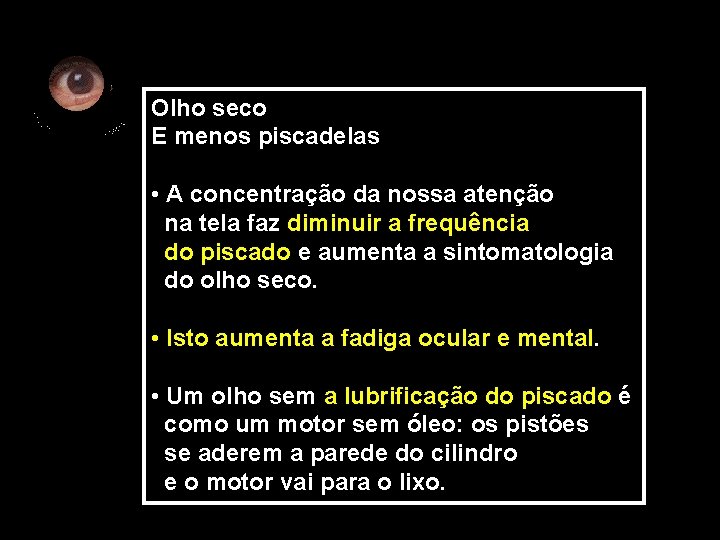 Olho seco
E menos piscadelas

• A concentração da nossa atenção na tela faz diminuir a frequência do piscado e aumenta a sintomatologia do olho seco.

• Isto aumenta a fadiga ocular e mental.

• Um olho sem a lubrificação do piscado é como um motor sem óleo: os pistões se aderem a parede do cilindro e o motor vai para o lixo.